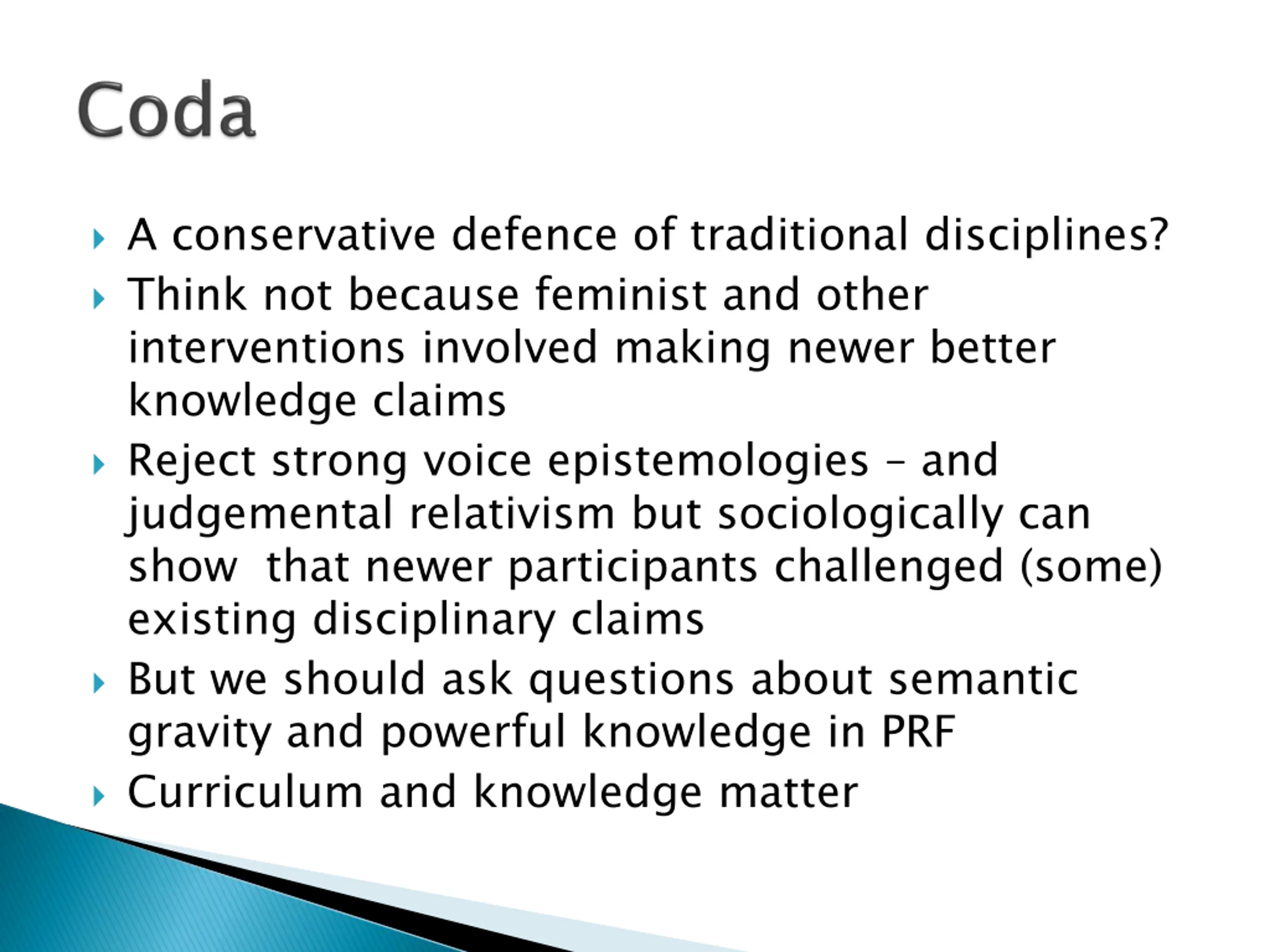 Coda

A conservative defence of traditional disciplines?

Think not because feminist and other interventions involved making newer better knowledge claims

Reject strong voice epistemologies – and judgemental relativism but sociologically can show that newer participants challenged (some) existing disciplinary claims

But we should ask questions about semantic gravity and powerful knowledge in PRF

Curriculum and knowledge matter